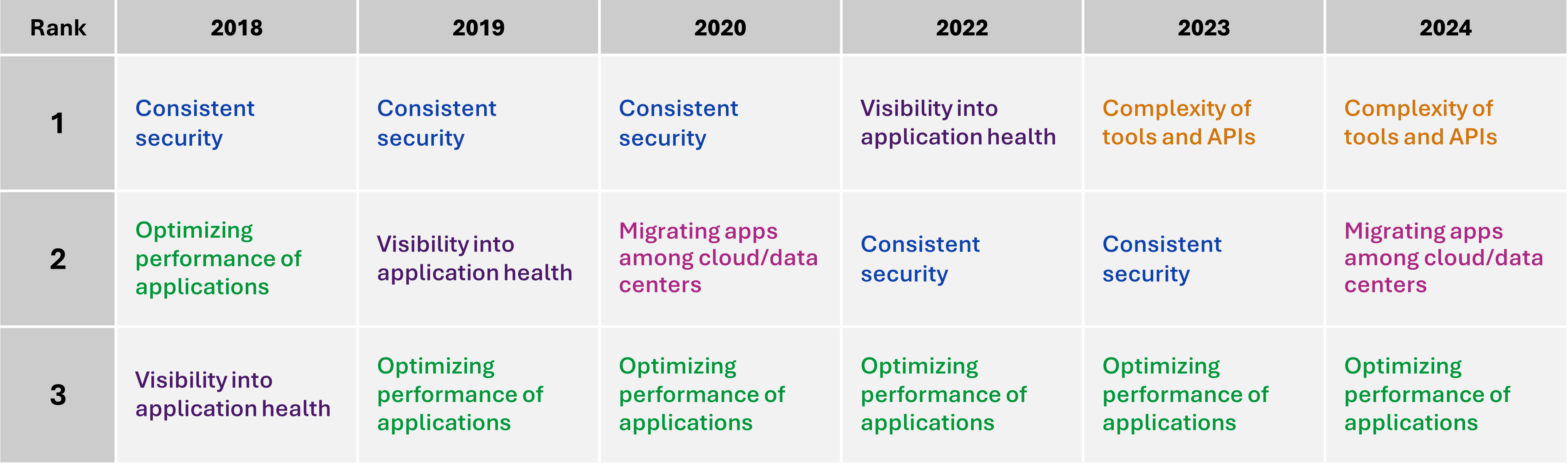 | Rank | 2018 | 2019 | 2020 | 2022 | 2023 | 2024 |
|---|---|---|---|---|---|---|
| 1 | Consistent security | Consistent security | Consistent security | Visibility into application health | Complexity of tools and APIs | Complexity of tools and APIs |
| 2 | Optimizing performance of applications | Visibility into application health | Migrating apps among cloud/data centers | Consistent security | Consistent security | Migrating apps among cloud/data centers |
| 3 | Visibility into application health | Optimizing performance of applications | Optimizing performance of applications | Optimizing performance of applications | Optimizing performance of applications | Optimizing performance of applications |